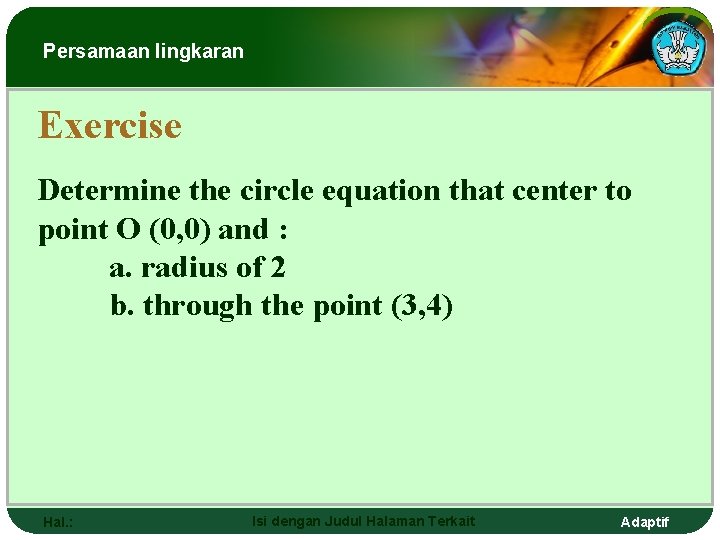 Persamaan lingkaran

Exercise

Determine the circle equation that center to point O (0,0) and :
a. radius of 2
b. through the point (3,4)

Hal.:
Isi dengan Judul Halaman Terkait
Adaptif